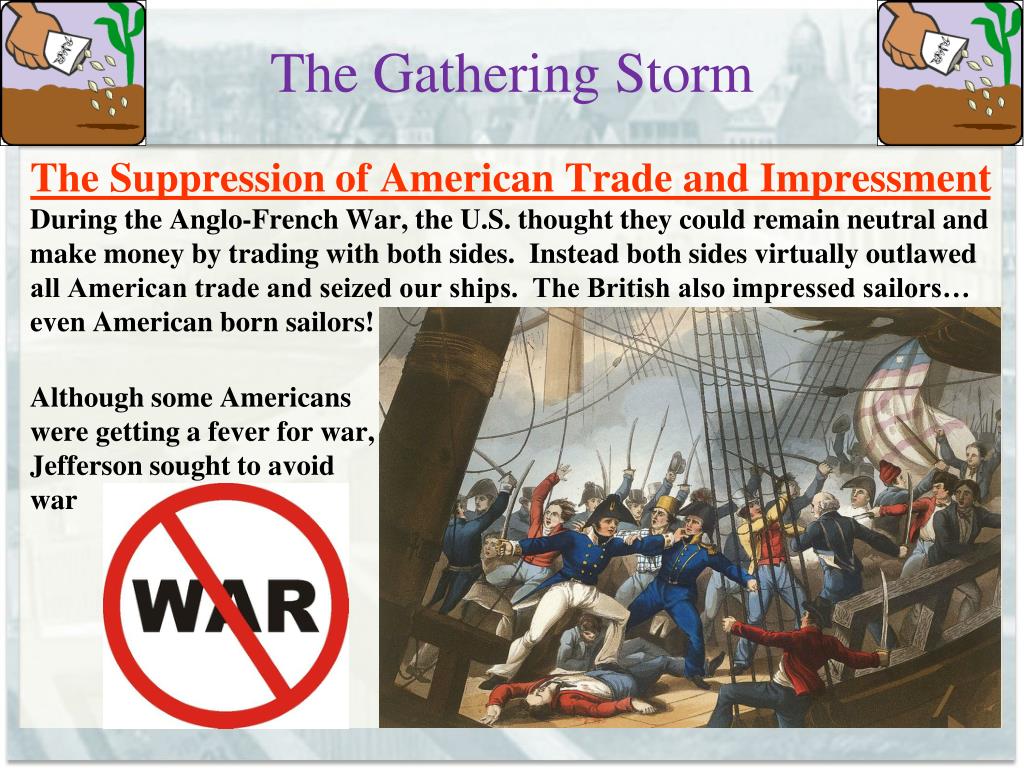 The Gathering Storm

The Suppression of American Trade and Impressment

During the Anglo-French War, the U.S. thought they could remain neutral and make money by trading with both sides. Instead both sides virtually outlawed all American trade and seized our ships. The British also impressed sailors… even American born sailors!

Although some Americans were getting a fever for war, Jefferson sought to avoid war

WAR